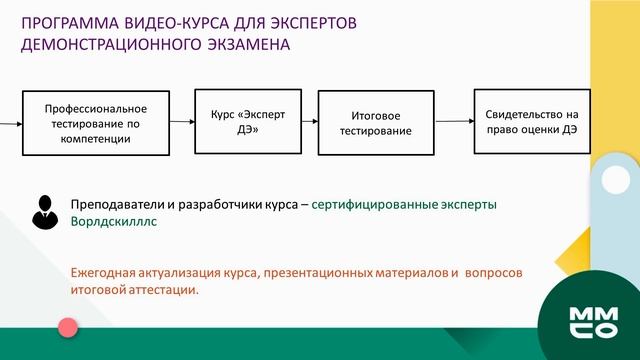 ПРОГРАММА ВИДЕО-КУРСА ДЛЯ ЭКСПЕРТОВ ДЕМОНСТРАЦИОННОГО ЭКЗАМЕНА

Профессиональное тестирование по компетенции

Курс «Эксперт ДЭ»

Итоговое тестирование

Свидетельство на право оценки ДЭ

Преподаватели и разработчики курса – сертифицированные эксперты Ворлдскилллс

Ежегодная актуализация курса, презентационных материалов и вопросов итоговой аттестации.

ММ СО